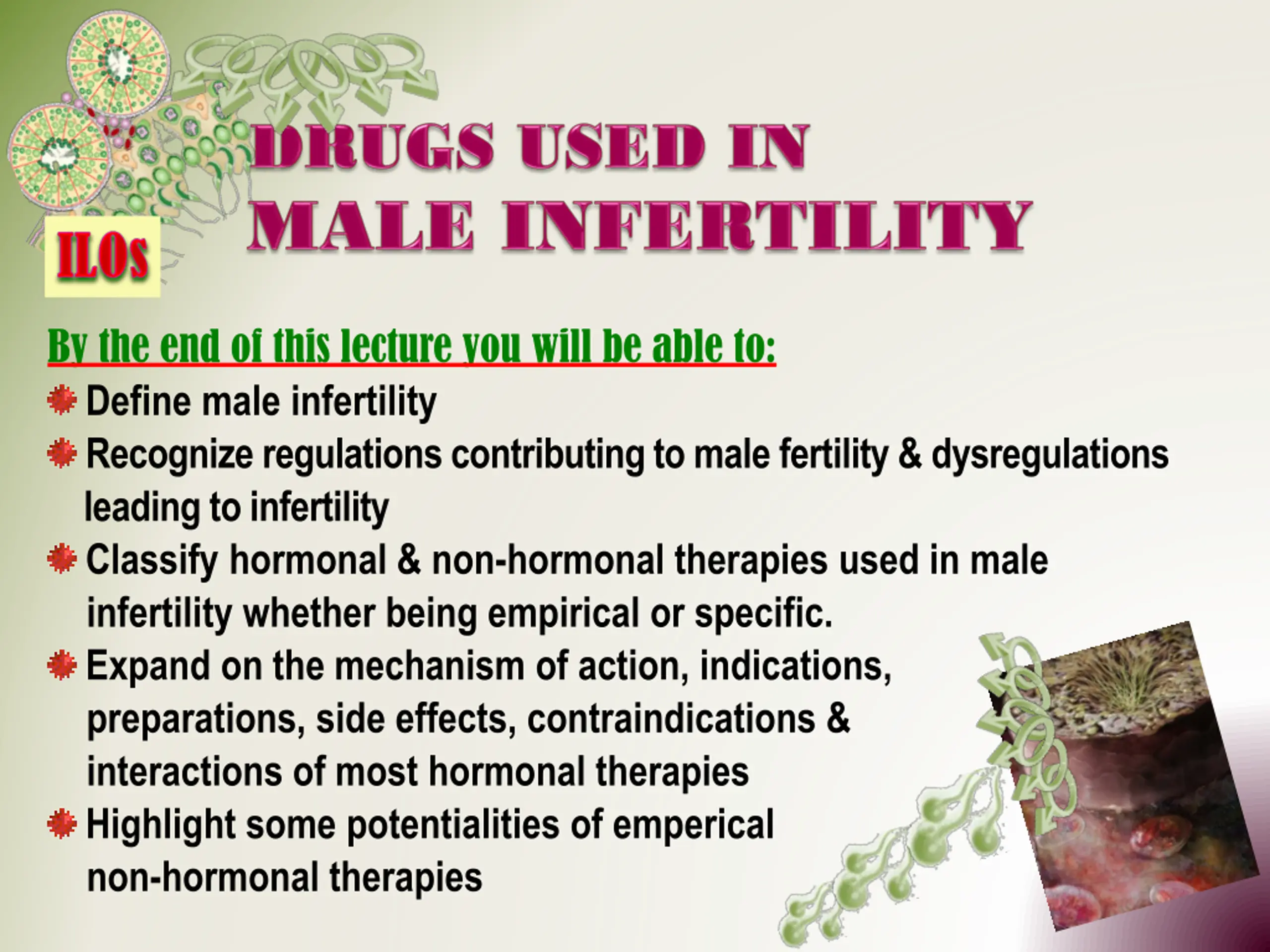 DRUGS USED IN MALE INFERTILITY

ILOs

By the end of this lecture you will be able to:

Define male infertility

Recognize regulations contributing to male fertility & dysregulations leading to infertility

Classify hormonal & non-hormonal therapies used in male infertility whether being empirical or specific.

Expand on the mechanism of action, indications, preparations, side effects, contraindications & interactions of most hormonal therapies

Highlight some potentialities of emperical non-hormonal therapies